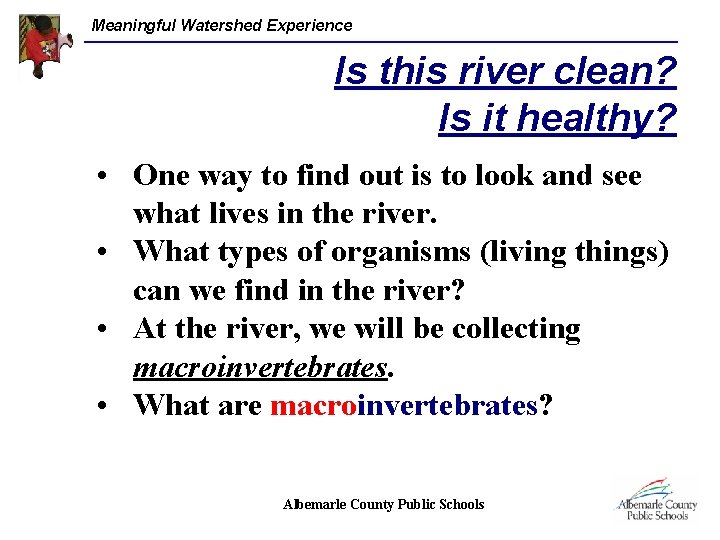 Meaningful Watershed Experience

Is this river clean?
Is it healthy?

• One way to find out is to look and see what lives in the river.
• What types of organisms (living things) can we find in the river?
• At the river, we will be collecting macroinvertebrates.
• What are macroinvertebrates?

Albemarle County Public Schools

Albemarle County Public Schools